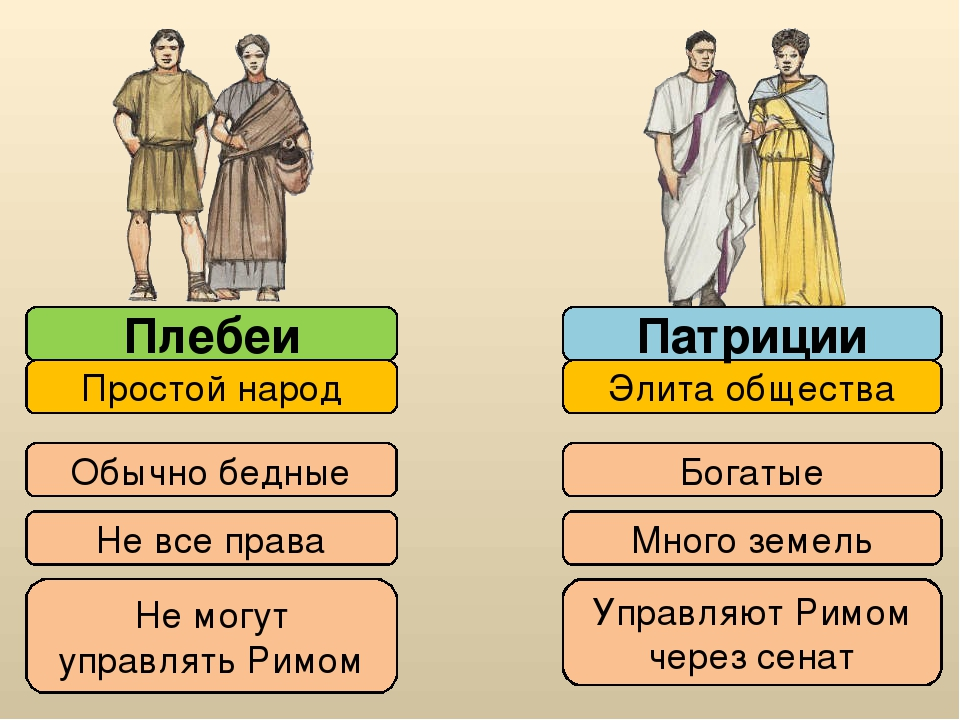 Плебеи

Простой народ

Обычно бедные

Не все права

Не могут управлять Римом

Патриции

Элита общества

Богатые

Много земель

Управляют Римом через сенат